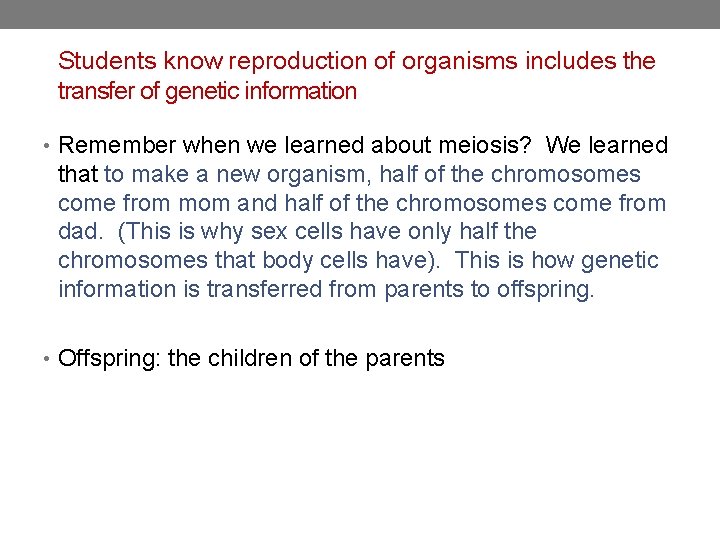 Students know reproduction of organisms includes the transfer of genetic information

• Remember when we learned about meiosis?  We learned that to make a new organism, half of the chromosomes come from mom and half of the chromosomes come from dad.  (This is why sex cells have only half the chromosomes that body cells have).  This is how genetic information is transferred from parents to offspring.

• Offspring: the children of the parents